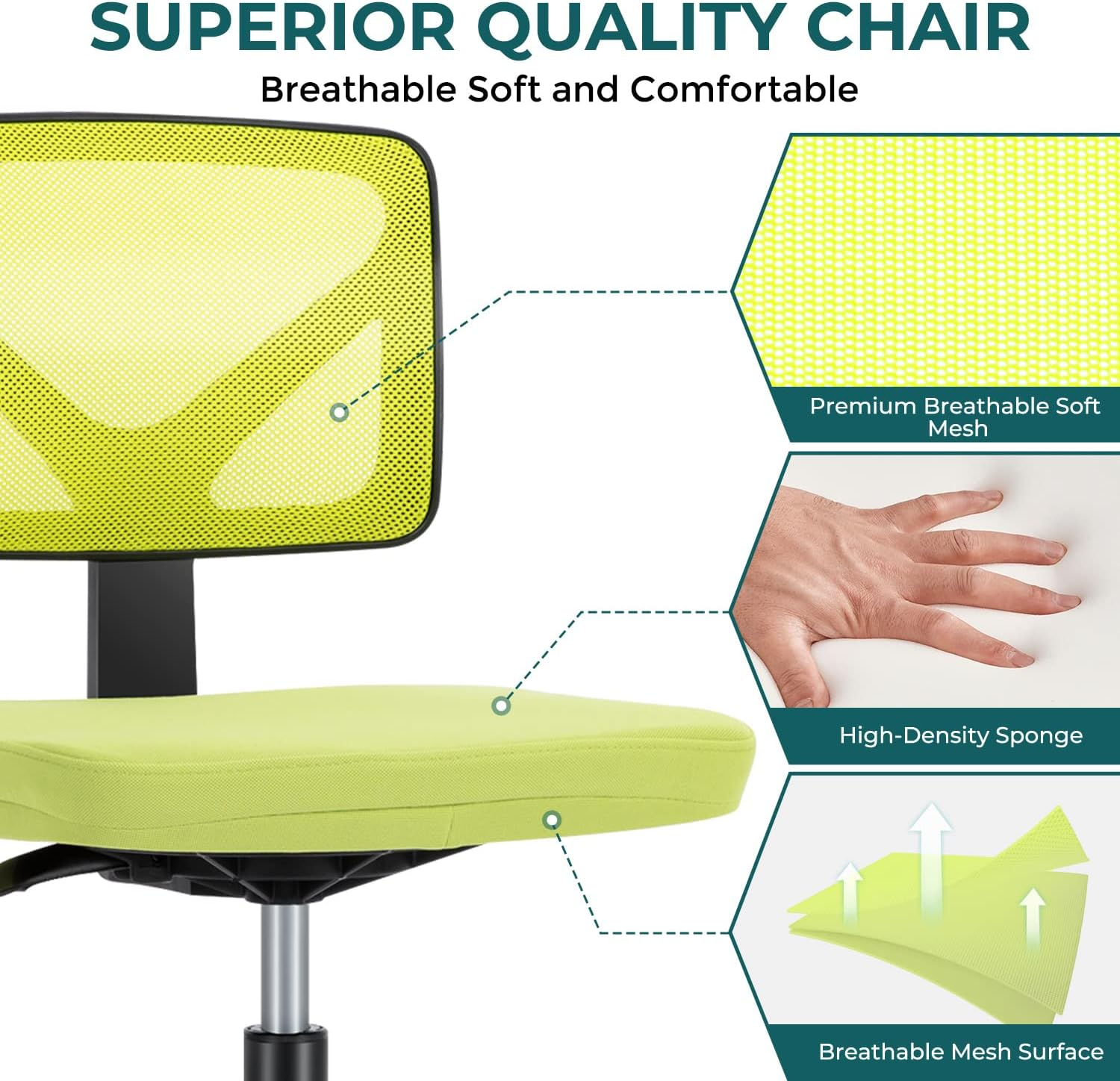 SUPERIOR QUALITY CHAIR

Breathable Soft and Comfortable

Premium Breathable Soft Mesh

High-Density Sponge

Breathable Mesh Surface